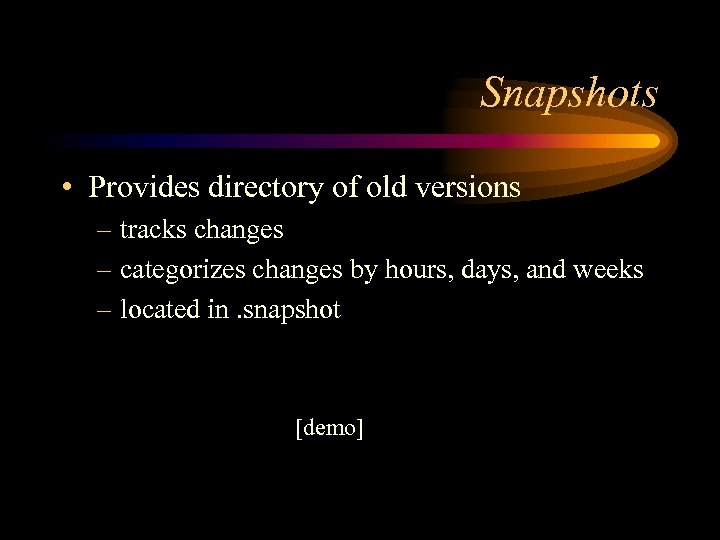 Snapshots

• Provides directory of old versions
– tracks changes
– categorizes changes by hours, days, and weeks
– located in .snapshot

[demo]